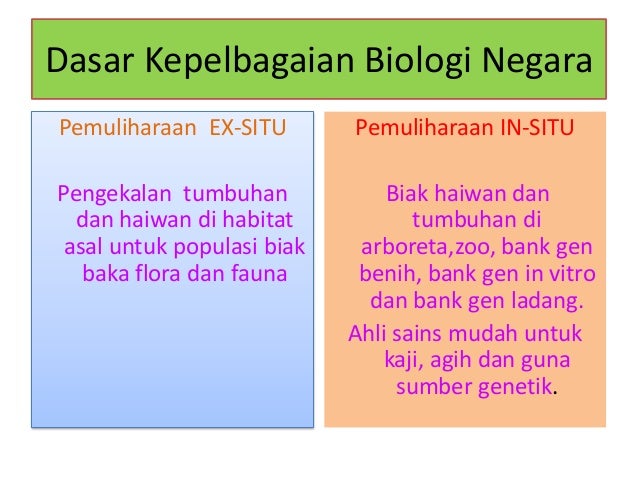 Dasar Kepelbagaian Biologi Negara

Pemuliharaan EX-SITU

Pengekalan tumbuhan dan haiwan di habitat asal untuk populasi biak baka flora dan fauna

Pemuliharaan IN-SITU

Biak haiwan dan tumbuhan di arboreta,zoo, bank gen benih, bank gen in vitro dan bank gen ladang.

Ahli sains mudah untuk kaji, agih dan guna sumber genetik.